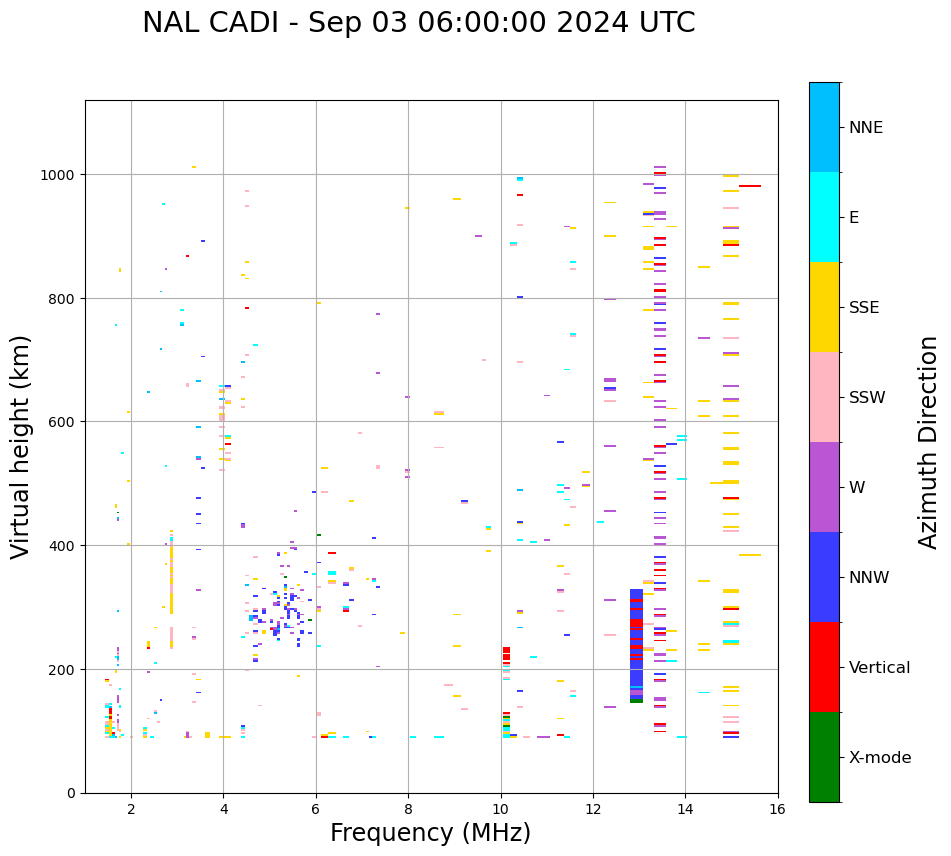 NAL CADI - Sep 03 06:00:00 2024 UTC

Virtual height (km)

1000
800
600
400
200
0

2 4 6 8 10 12 14 16

Frequency (MHz)

NNE
E
SSE
SSW
W
NNW
Vertical
X-mode

Azimuth Direction